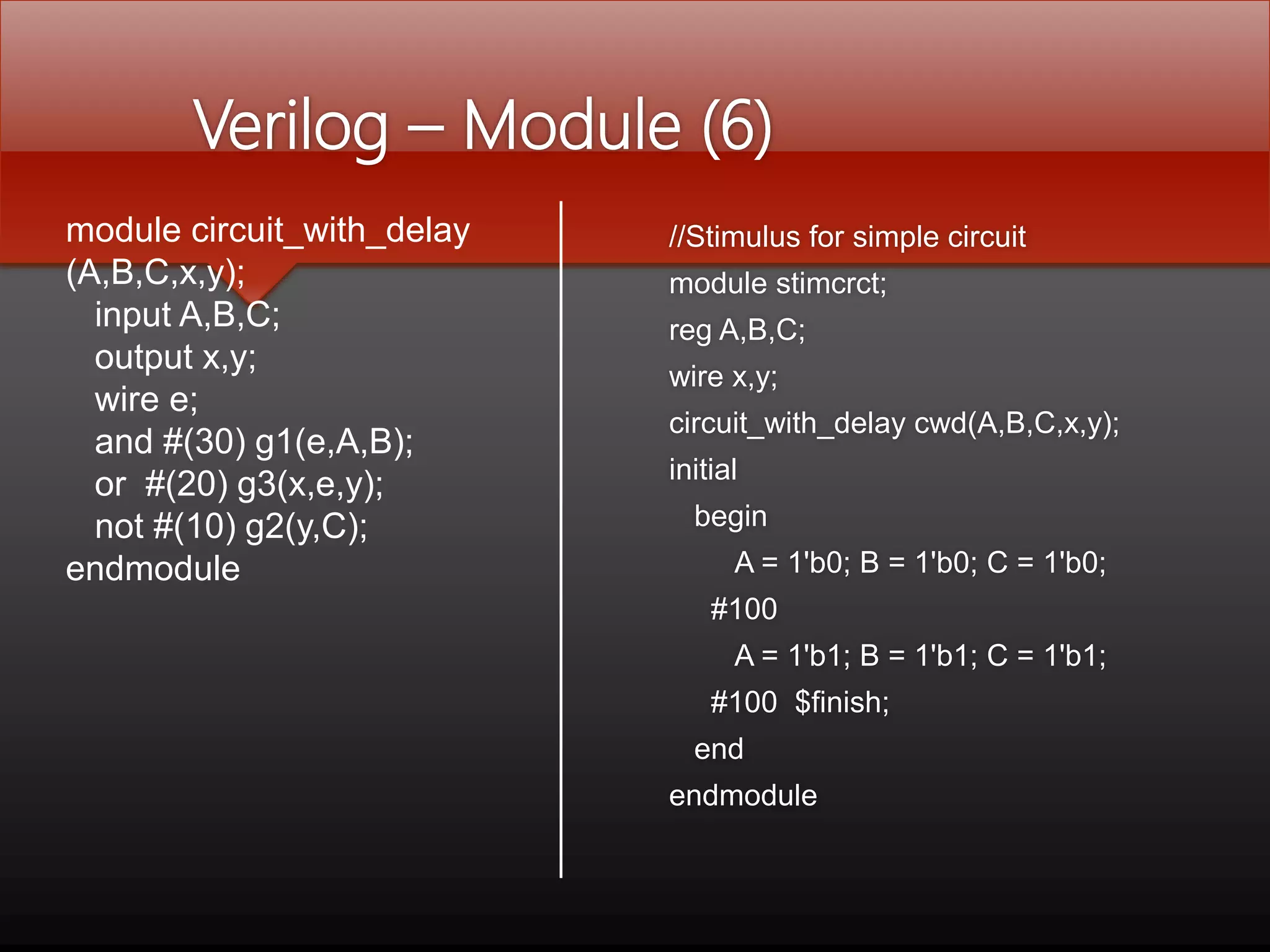 Verilog – Module (6)

module circuit_with_delay (A,B,C,x,y);
input A,B,C;
output x,y;
wire e;
and #(30) g1(e,A,B);
or #(20) g3(x,e,y);
not #(10) g2(y,C);
endmodule

//Stimulus for simple circuit
module stimcrct;
reg A,B,C;
wire x,y;
circuit_with_delay cwd(A,B,C,x,y);
initial
begin
A = 1'b0; B = 1'b0; C = 1'b0;
#100
A = 1'b1; B = 1'b1; C = 1'b1;
#100 $finish;
end
endmodule